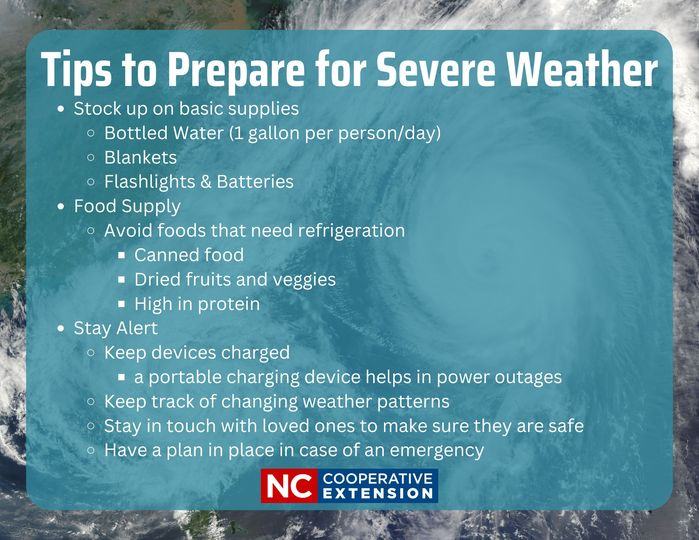 Tips to Prepare for Severe Weather

- Stock up on basic supplies
  - Bottled Water (1 gallon per person/day)
  - Blankets
  - Flashlights & Batteries
- Food Supply
  - Avoid foods that need refrigeration
    - Canned food
    - Dried fruits and veggies
    - High in protein
- Stay Alert
  - Keep devices charged
    - a portable charging device helps in power outages
  - Keep track of changing weather patterns
  - Stay in touch with loved ones to make sure they are safe
  - Have a plan in place in case of an emergency

NC COOPERATIVE EXTENSION